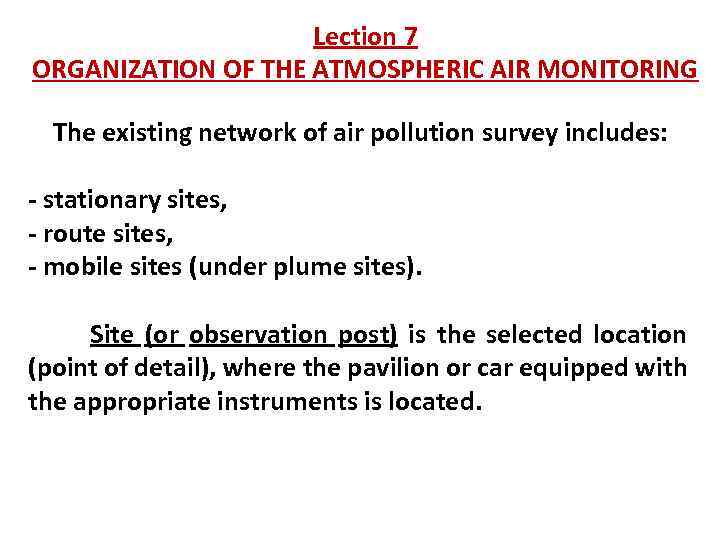 Lection 7
ORGANIZATION OF THE ATMOSPHERIC AIR MONITORING

The existing network of air pollution survey includes:

- stationary sites,
- route sites,
- mobile sites (under plume sites).

Site (or observation post) is the selected location (point of detail), where the pavilion or car equipped with the appropriate instruments is located.